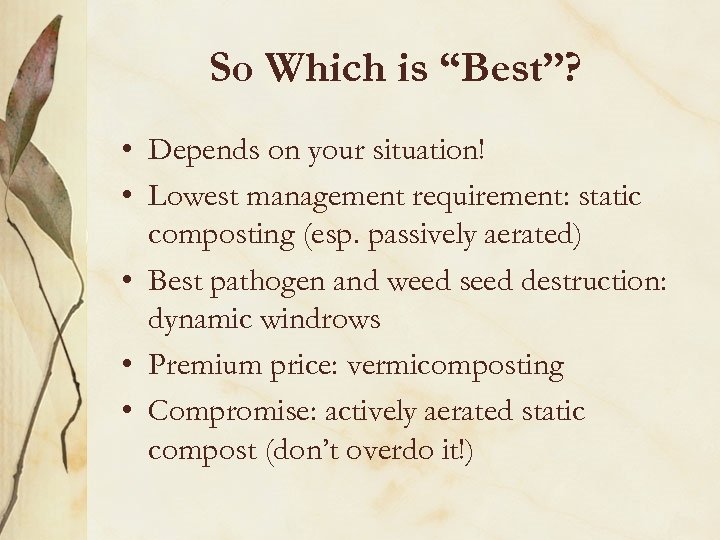 So Which is “Best”?

• Depends on your situation!
• Lowest management requirement: static composting (esp. passively aerated)
• Best pathogen and weed seed destruction: dynamic windrows
• Premium price: vermicomposting
• Compromise: actively aerated static compost (don’t overdo it!)